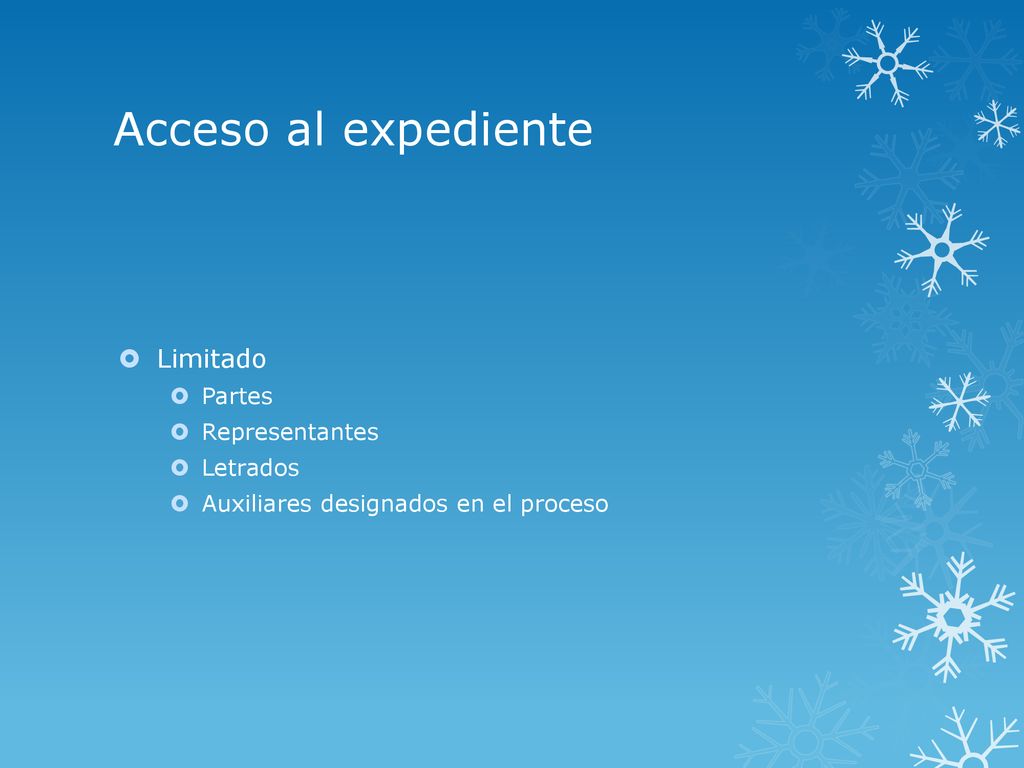 Acceso al expediente

Limitado
Partes
Representantes
Letrados
Auxiliares designados en el proceso